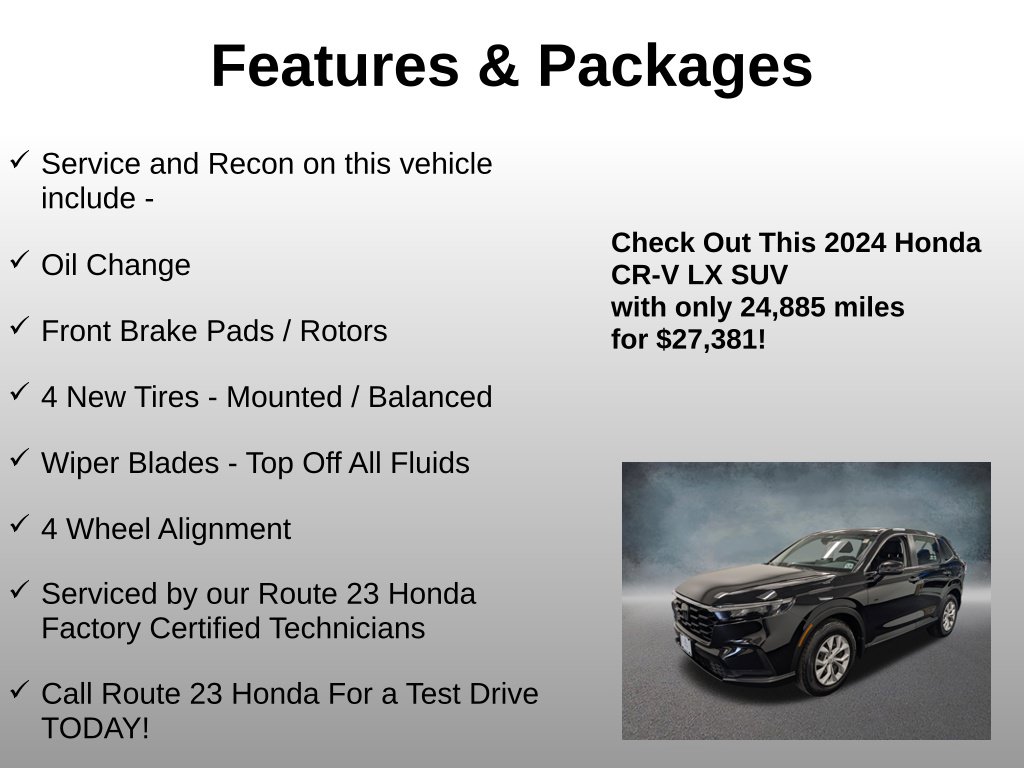 Features & Packages

✓ Service and Recon on this vehicle include -

✓ Oil Change

✓ Front Brake Pads / Rotors

✓ 4 New Tires - Mounted / Balanced

✓ Wiper Blades - Top Off All Fluids

✓ 4 Wheel Alignment

✓ Serviced by our Route 23 Honda Factory Certified Technicians

✓ Call Route 23 Honda For a Test Drive TODAY!

Check Out This 2024 Honda CR-V LX SUV
with only 24,885 miles
for $27,381!